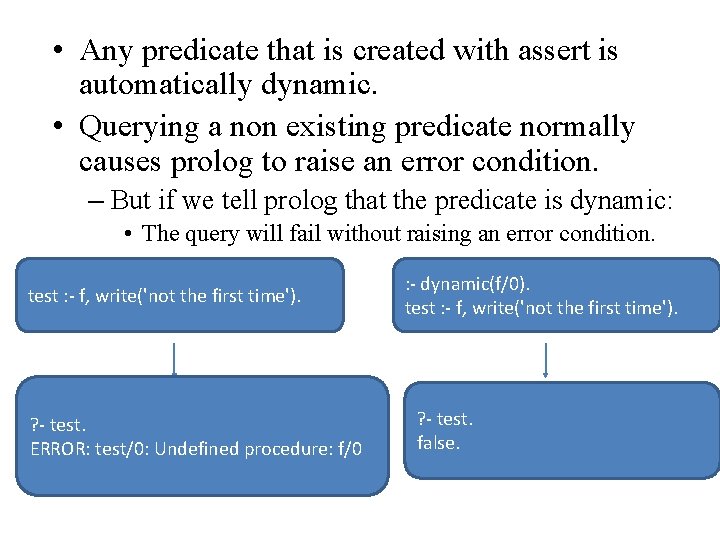 • Any predicate that is created with assert is automatically dynamic.

• Querying a non existing predicate normally causes prolog to raise an error condition.

– But if we tell prolog that the predicate is dynamic:

• The query will fail without raising an error condition.

test :- f, write('not the first time').

?- test.
ERROR: test/0: Undefined procedure: f/0

:- dynamic(f/0).
test :- f, write('not the first time').

?- test.
false.